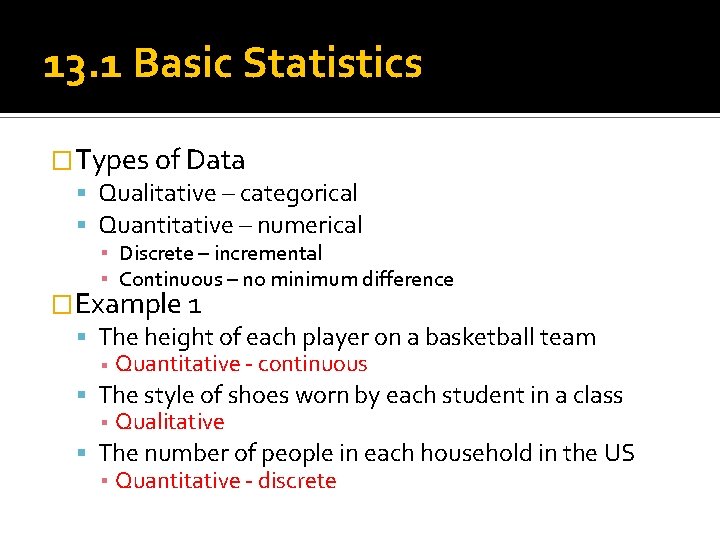 13.1 Basic Statistics

Types of Data

Qualitative – categorical

Quantitative – numerical

Discrete – incremental

Continuous – no minimum difference

Example 1

The height of each player on a basketball team

Quantitative - continuous

The style of shoes worn by each student in a class

Qualitative

The number of people in each household in the US

Quantitative - discrete